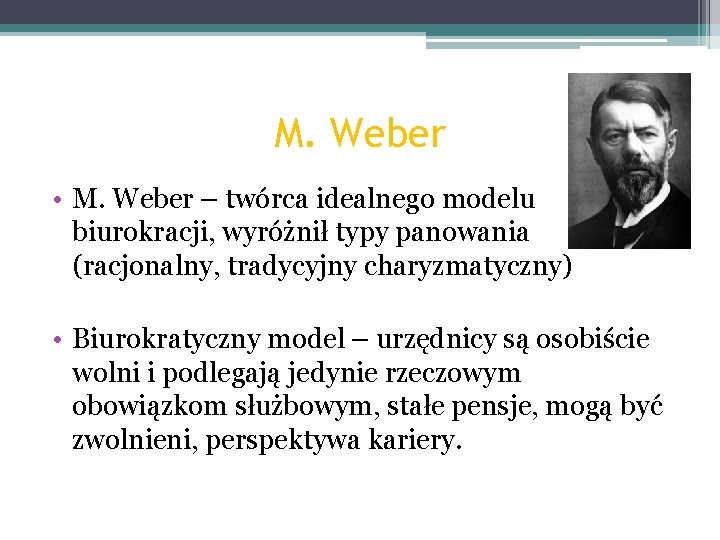 M. Weber

• M. Weber – twórca idealnego modelu biurokracji, wyróżnił typy panowania (racjonalny, tradycyjny charyzmatyczny)

• Biurokratyczny model – urzędnicy są osobiście wolni i podlegają jedynie rzeczowym obowiązkom służbowym, stałe pensje, mogą być zwolnieni, perspektywa kariery.